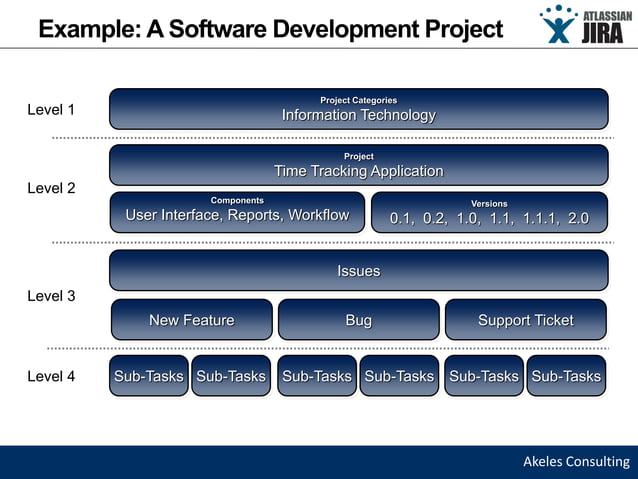 Example: A Software Development Project

ATLASSIAN JIRA

Level 1

Project Categories
Information Technology

Level 2

Project
Time Tracking Application

Components
User Interface, Reports, Workflow

Versions
0.1, 0.2, 1.0, 1.1, 1.1.1, 2.0

Level 3

Issues

New Feature

Bug

Support Ticket

Level 4

Sub-Tasks

Sub-Tasks

Sub-Tasks

Sub-Tasks

Sub-Tasks

Sub-Tasks

Akeles Consulting